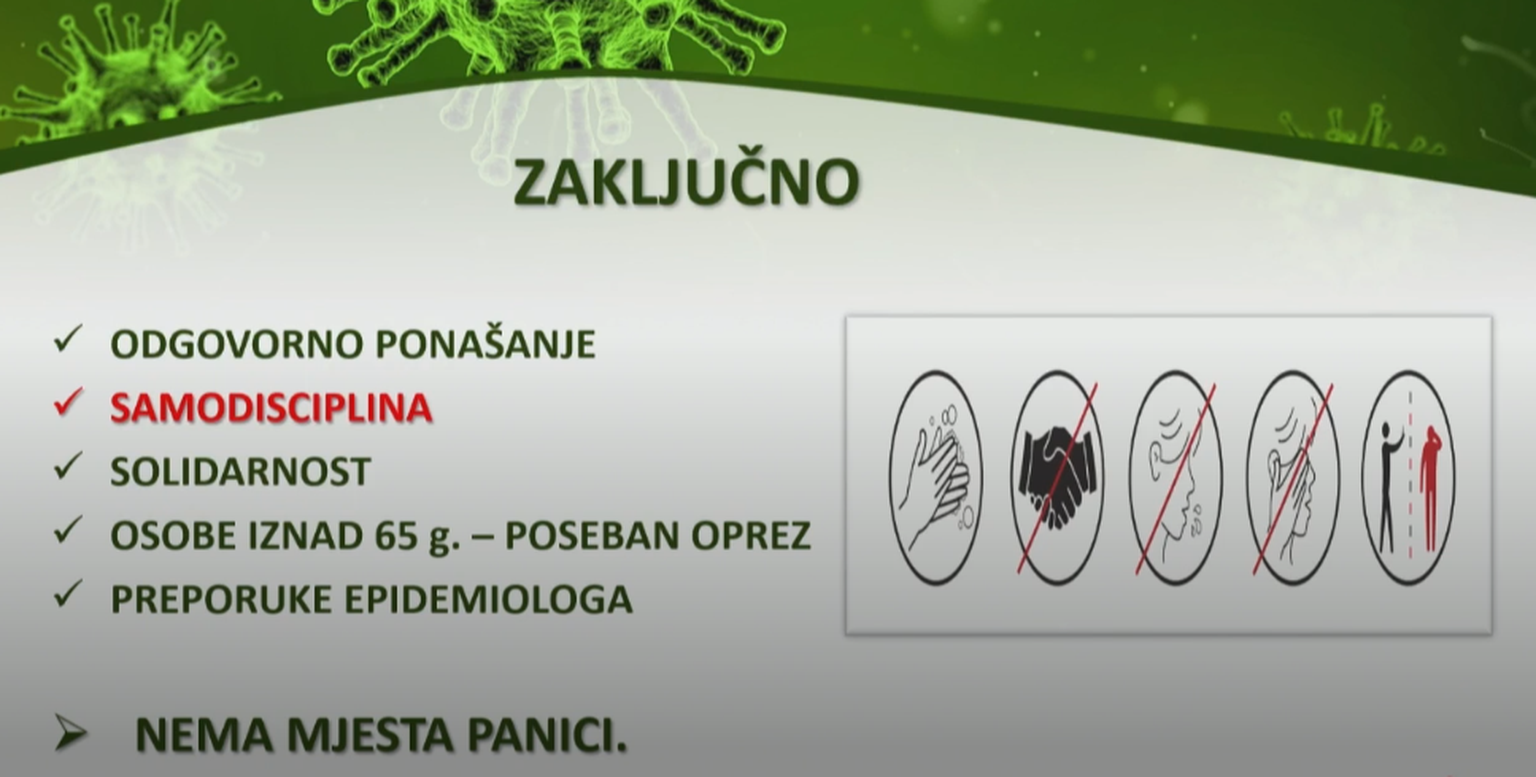 ZAKLJUČNO

✓ ODGOVORNO PONAŠANJE
✓ SAMODISCIPLINA
✓ SOLIDARNOST
✓ OSOBE IZNAD 65 g. – POSEBAN OPREZ
✓ PREPORUKE EPIDEMIOLOGA

➢ NEMA MJESTA PANICI.